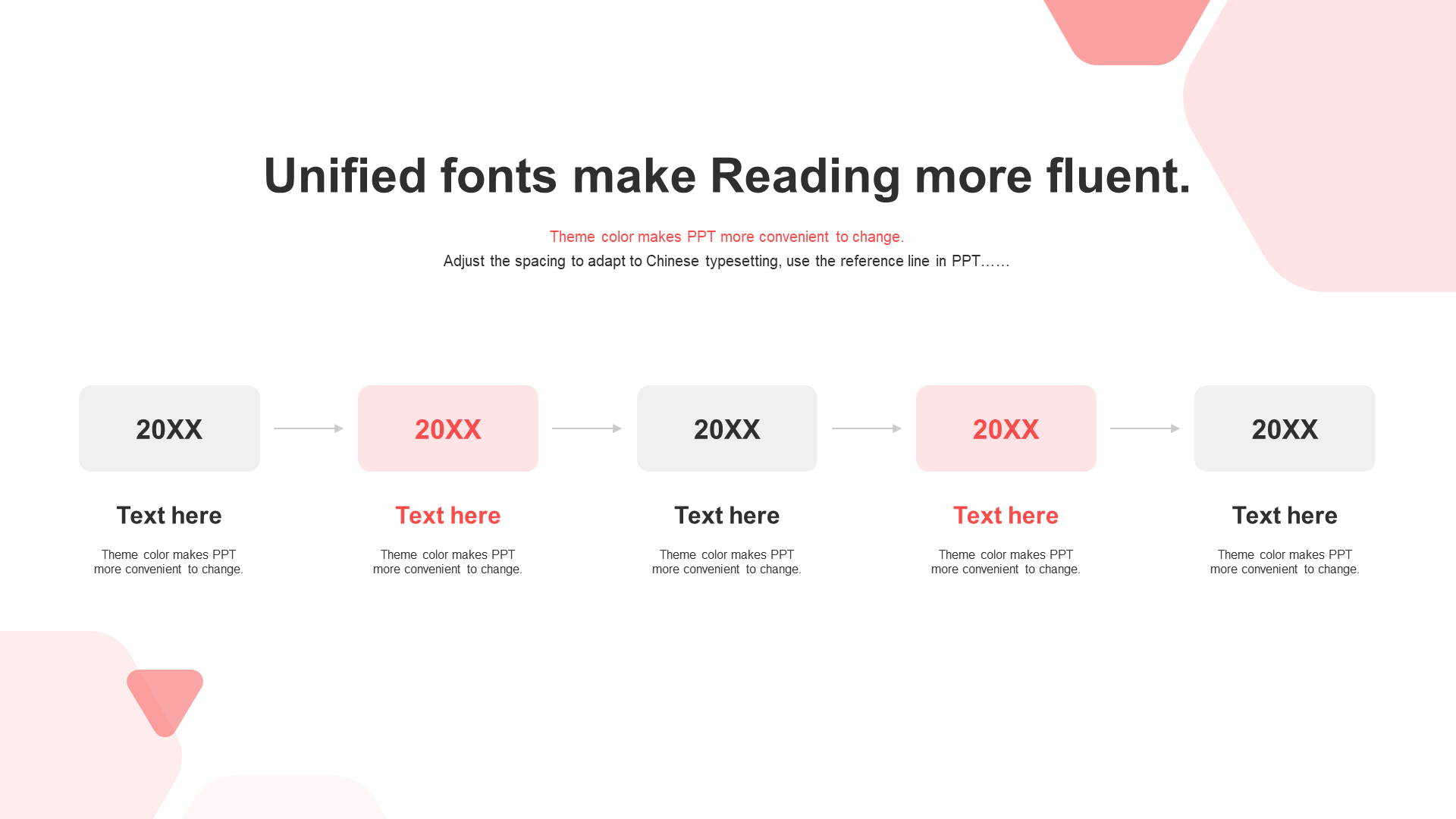 Unified fonts make Reading more fluent.

Theme color makes PPT more convenient to change.
Adjust the spacing to adapt to Chinese typesetting, use the reference line in PPT……

20XX

Text here

Theme color makes PPT more convenient to change.

20XX

Text here

Theme color makes PPT more convenient to change.

20XX

Text here

Theme color makes PPT more convenient to change.

20XX

Text here

Theme color makes PPT more convenient to change.

20XX

Text here

Theme color makes PPT more convenient to change.